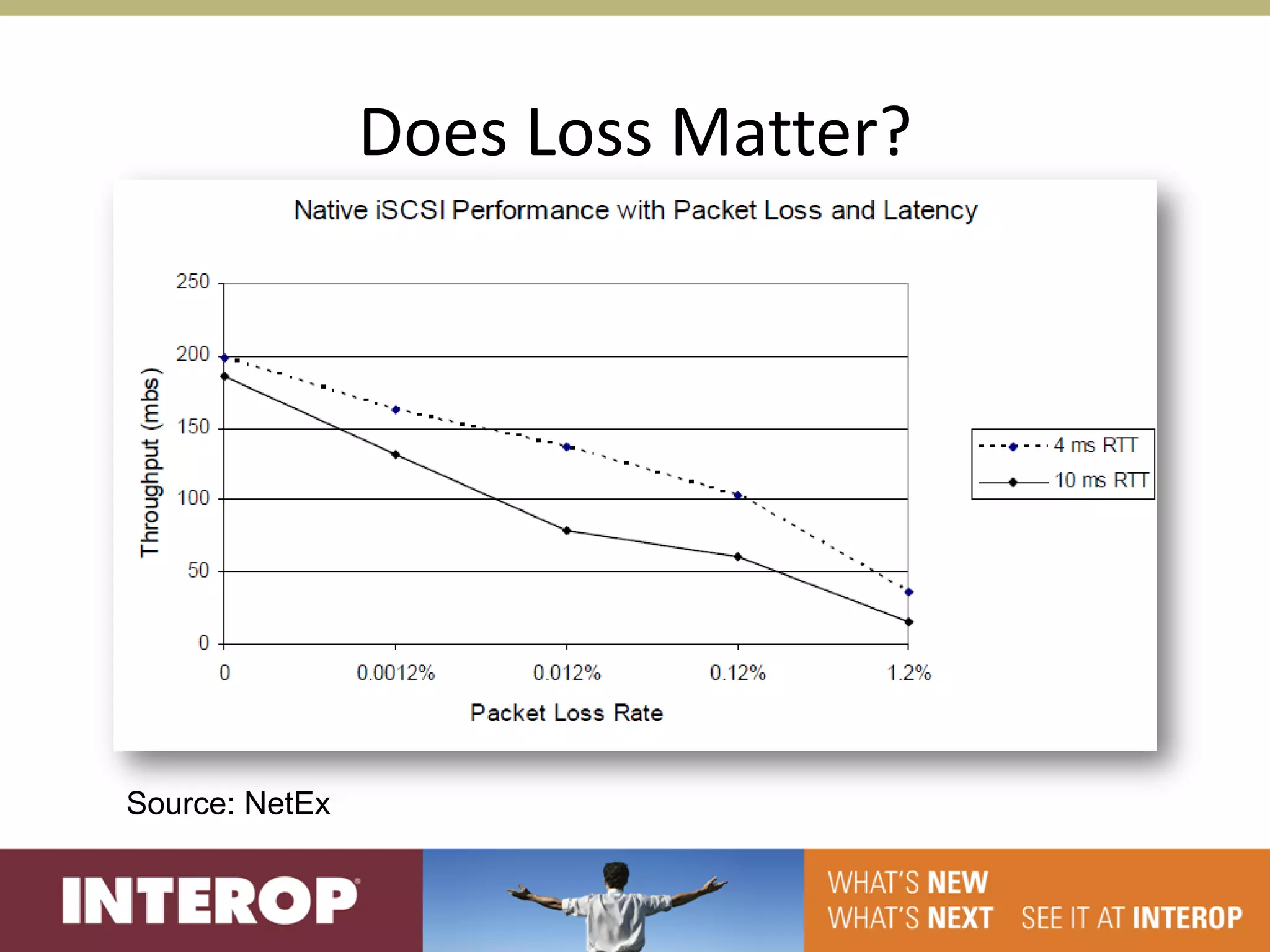 Does Loss Matter?

Native iSCSI Performance with Packet Loss and Latency

Throughput (mbs)

250
200
150
100
50
0

0
0.0012%
0.012%
0.12%
1.2%

Packet Loss Rate

4 ms RTT
10 ms RTT

Source: NetEx

INTEROP

WHAT'S NEW
WHAT'S NEXT SEE IT AT INTEROP